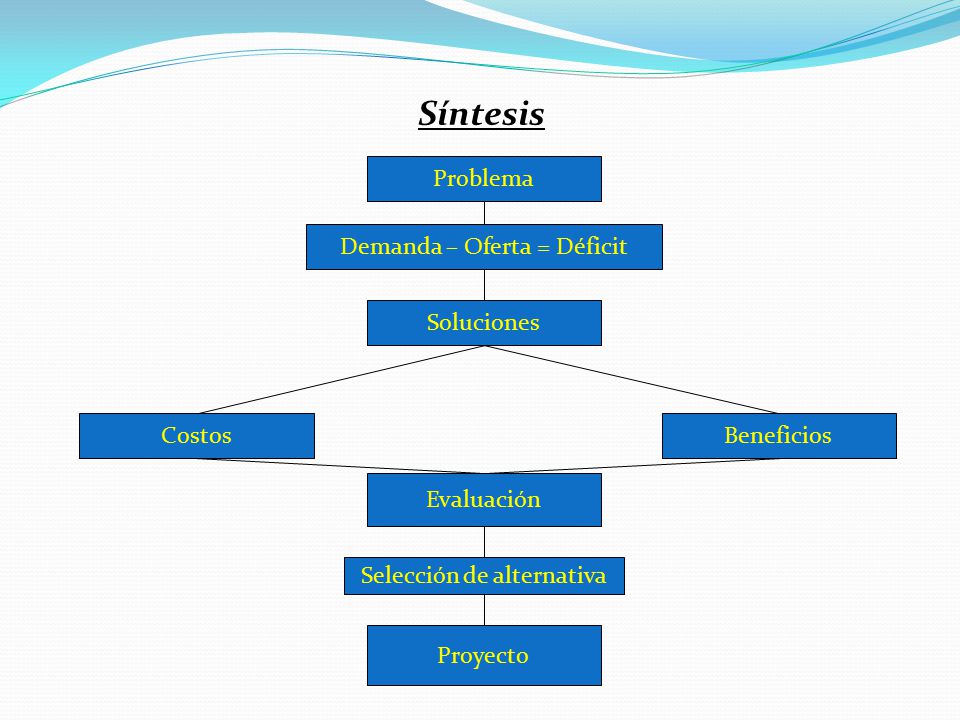 Síntesis

Problema

Demanda – Oferta = Déficit

Soluciones

Costos

Beneficios

Evaluación

Selección de alternativa

Proyecto